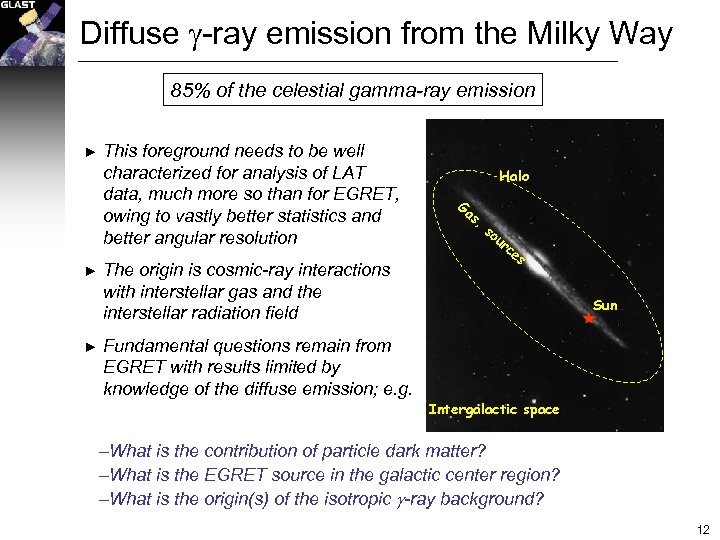 GLAST

Diffuse $\gamma$-ray emission from the Milky Way

85% of the celestial gamma-ray emission

► This foreground needs to be well characterized for analysis of LAT data, much more so than for EGRET, owing to vastly better statistics and better angular resolution

► The origin is cosmic-ray interactions with interstellar gas and the interstellar radiation field

► Fundamental questions remain from EGRET with results limited by knowledge of the diffuse emission; e.g.

Halo

Gas, sources

Sun

Intergalactic space

–What is the contribution of particle dark matter?

–What is the EGRET source in the galactic center region?

–What is the origin(s) of the isotropic $\gamma$-ray background?

12